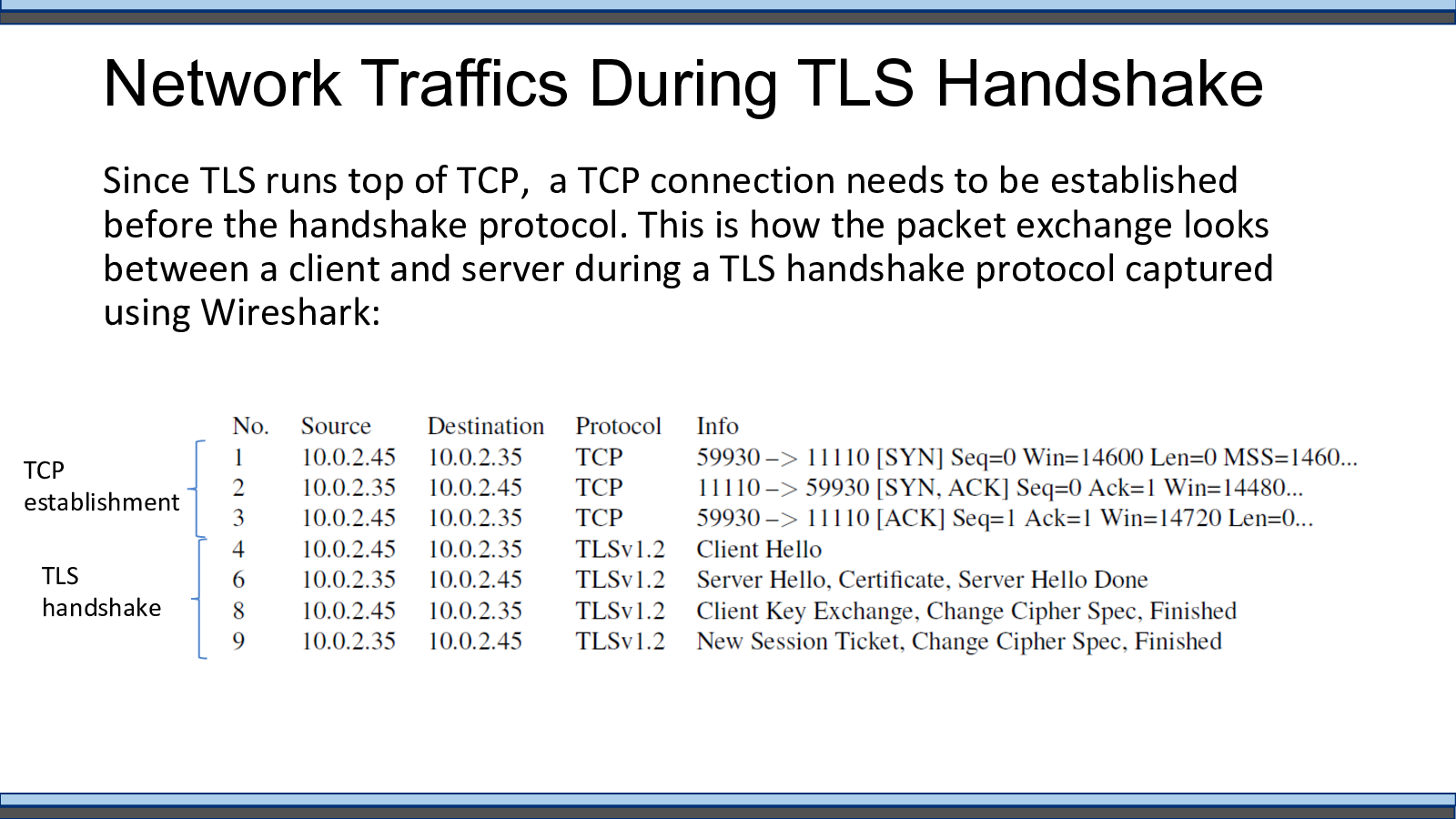 Network Traffics During TLS Handshake

Since TLS runs top of TCP,  a TCP connection needs to be established before the handshake protocol. This is how the packet exchange looks between a client and server during a TLS handshake protocol captured using Wireshark:

TCP establishment

TLS handshake

| No. | Source | Destination | Protocol | Info |
|---|---|---|---|---|
| 1 | 10.0.2.45 | 10.0.2.35 | TCP | 59930 –> 11110 [SYN] Seq=0 Win=14600 Len=0 MSS=1460... |
| 2 | 10.0.2.35 | 10.0.2.45 | TCP | 11110 –> 59930 [SYN, ACK] Seq=0 Ack=1 Win=14480... |
| 3 | 10.0.2.45 | 10.0.2.35 | TCP | 59930 –> 11110 [ACK] Seq=1 Ack=1 Win=14720 Len=0... |
| 4 | 10.0.2.45 | 10.0.2.35 | TLSv1.2 | Client Hello |
| 6 | 10.0.2.35 | 10.0.2.45 | TLSv1.2 | Server Hello, Certificate, Server Hello Done |
| 8 | 10.0.2.45 | 10.0.2.35 | TLSv1.2 | Client Key Exchange, Change Cipher Spec, Finished |
| 9 | 10.0.2.35 | 10.0.2.45 | TLSv1.2 | New Session Ticket, Change Cipher Spec, Finished |